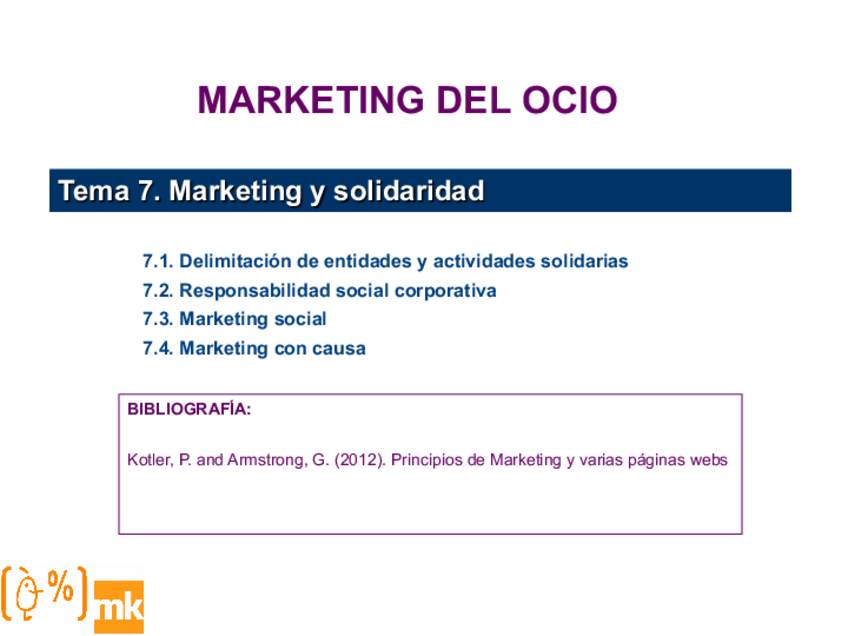 MARKETING DEL OCIO

Tema 7. Marketing y solidaridad

7.1. Delimitación de entidades y actividades solidarias
7.2. Responsabilidad social corporativa
7.3. Marketing social
7.4. Marketing con causa

BIBLIOGRAFÍA:

Kotler, P. and Armstrong, G. (2012). Principios de Marketing y varias páginas webs

%
mk